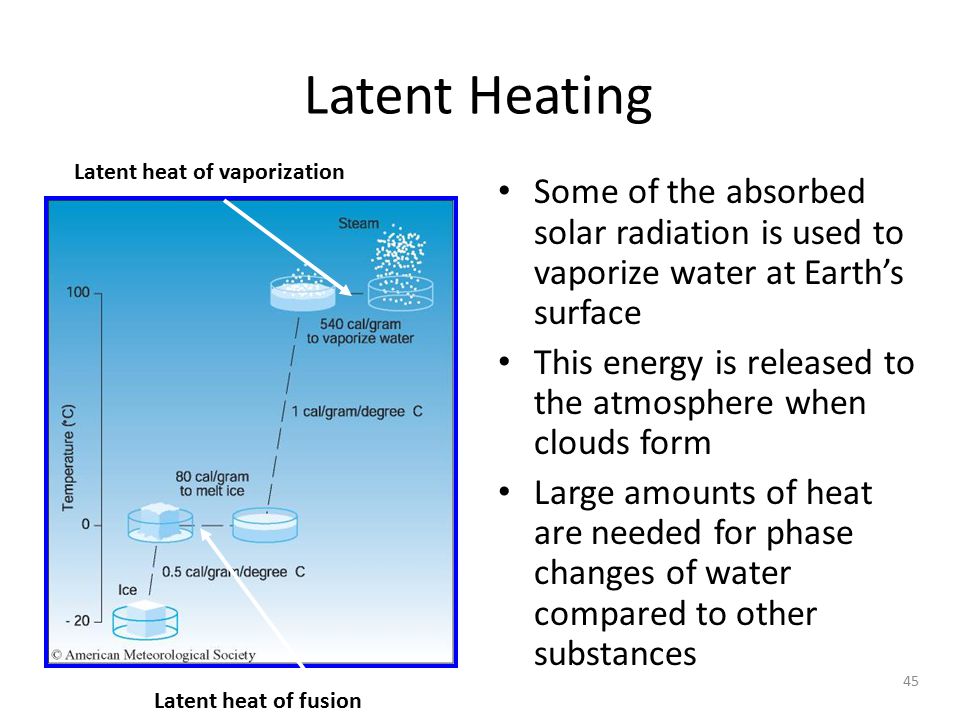 Latent Heating

Latent heat of vaporization

Steam

100

540 cal/gram to vaporize water

1 cal/gram/degree C

Temperature (°C)

80 cal/gram to melt ice

0

0.5 cal/gram/degree C

Ice

- 20

© American Meteorological Society

Latent heat of fusion

• Some of the absorbed solar radiation is used to vaporize water at Earth's surface

• This energy is released to the atmosphere when clouds form

• Large amounts of heat are needed for phase changes of water compared to other substances

45